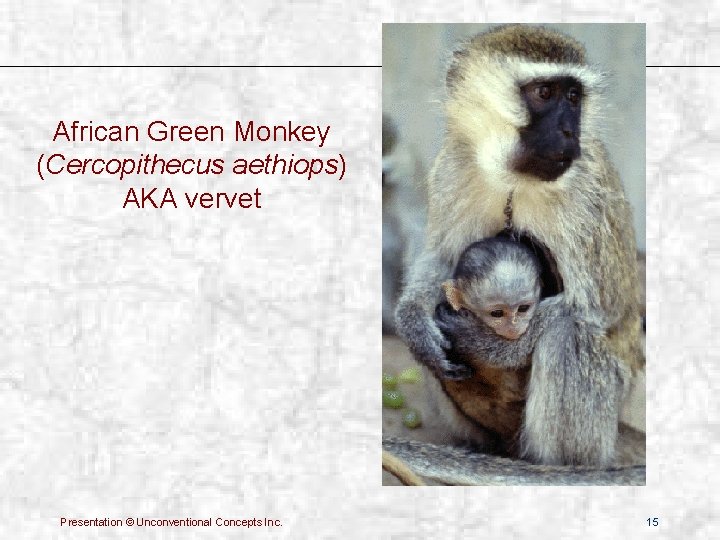 African Green Monkey
(Cercopithecus aethiops)
AKA vervet

Presentation © Unconventional Concepts Inc.

15